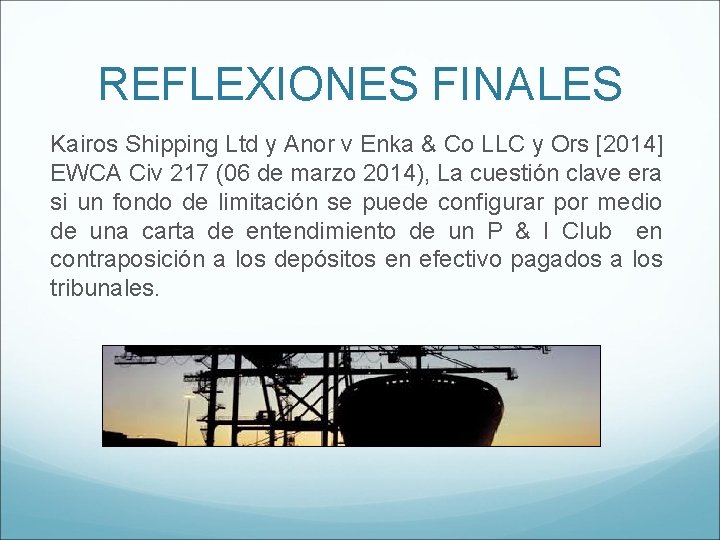 REFLEXIONES FINALES

Kairos Shipping Ltd y Anor v Enka & Co LLC y Ors [2014] EWCA Civ 217 (06 de marzo 2014), La cuestión clave era si un fondo de limitación se puede configurar por medio de una carta de entendimiento de un P & I Club en contraposición a los depósitos en efectivo pagados a los tribunales.